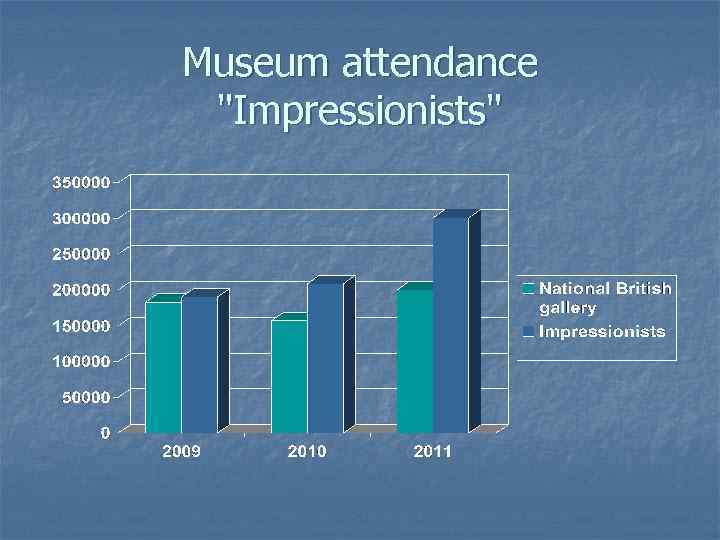 Museum attendance "Impressionists"

350000
300000
250000
200000
150000
100000
50000
0

2009
2010
2011

National British gallery
Impressionists